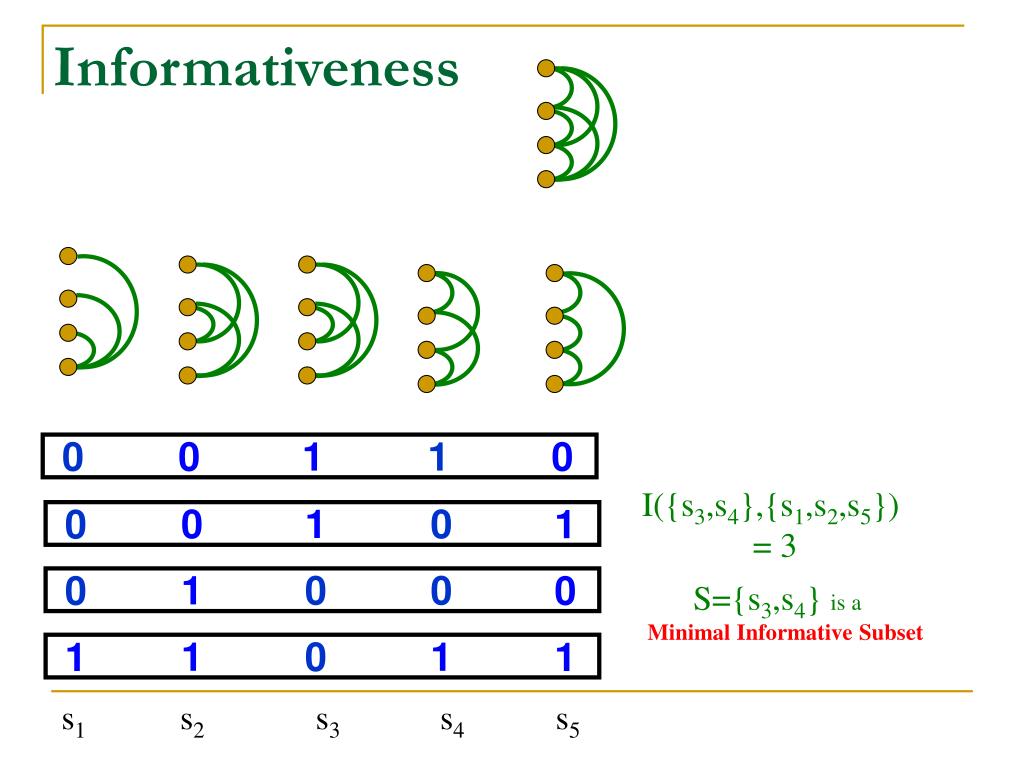 Informativeness

| 0 | 0 | 1 | 1 | 0 |
|---|---|---|---|---|
| 0 | 0 | 1 | 0 | 1 |
| 0 | 1 | 0 | 0 | 0 |
| 1 | 1 | 0 | 1 | 1 |

$I(\{s_3,s_4\},\{s_1,s_2,s_5\})$
$= 3$

$S=\{s_3,s_4\}$ is a
Minimal Informative Subset

$s_1$ $s_2$ $s_3$ $s_4$ $s_5$